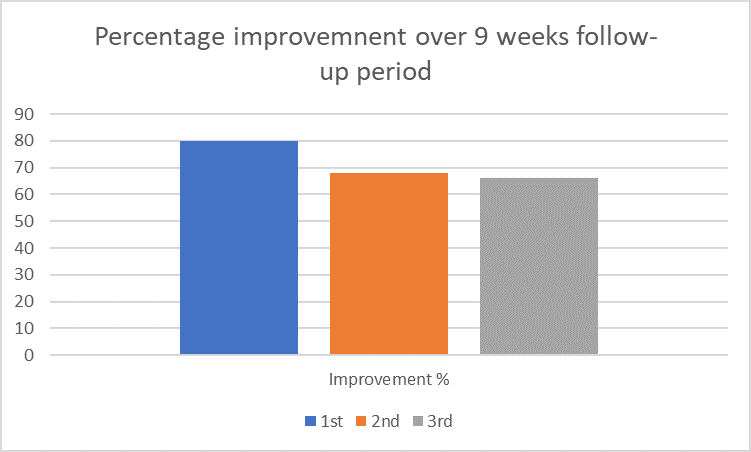 Percentage improvemnent over 9 weeks follow-up period

90
80
70
60
50
40
30
20
10
0

Improvement %

1st 2nd 3rd